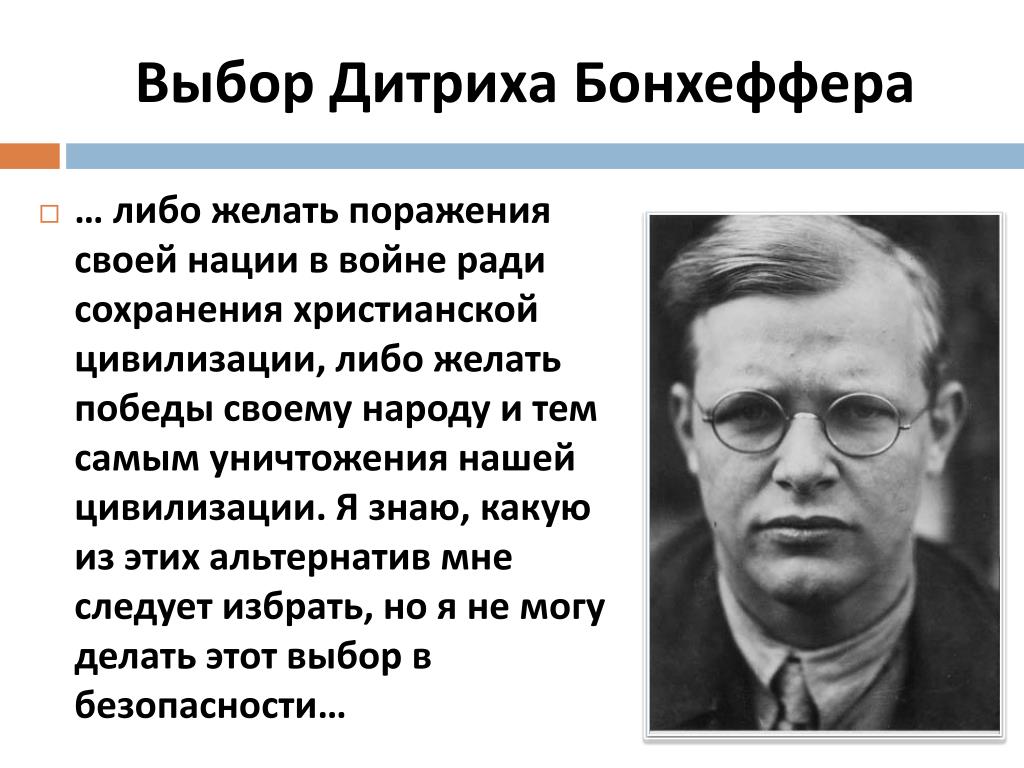 Выбор Дитриха Бонхеффера

… либо желать поражения своей нации в войне ради сохранения христианской цивилизации, либо желать победы своему народу и тем самым уничтожения нашей цивилизации. Я знаю, какую из этих альтернатив мне следует избрать, но я не могу делать этот выбор в безопасности…